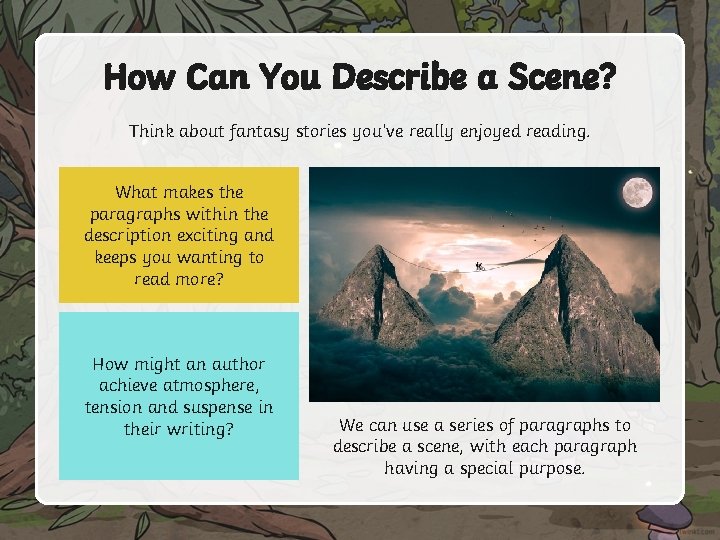 How Can You Describe a Scene?

Think about fantasy stories you've really enjoyed reading.

What makes the paragraphs within the description exciting and keeps you wanting to read more?

How might an author achieve atmosphere, tension and suspense in their writing?

We can use a series of paragraphs to describe a scene, with each paragraph having a special purpose.